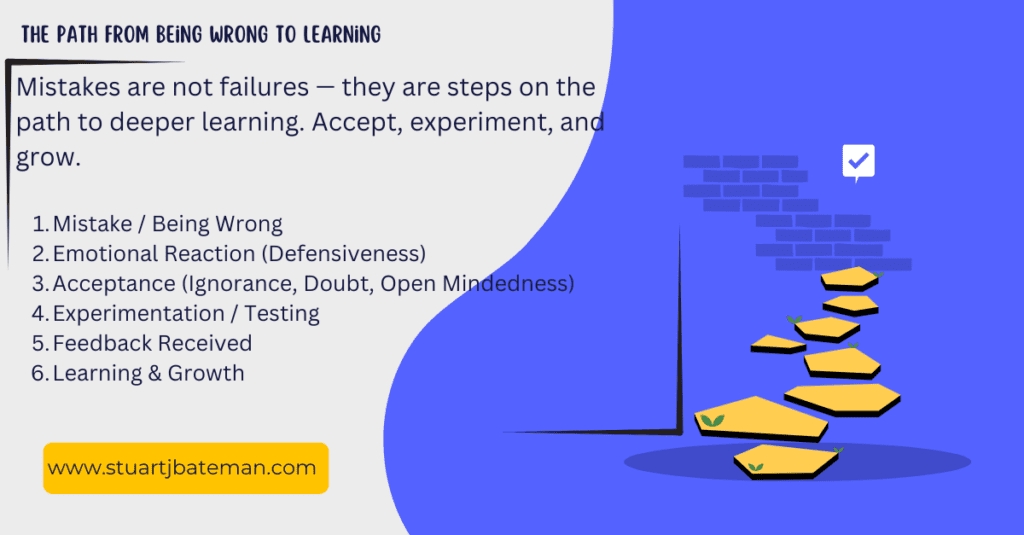 THE PATH FROM BEING WRONG TO LEARNING

Mistakes are not failures — they are steps on the path to deeper learning. Accept, experiment, and grow.

1. Mistake / Being Wrong
2. Emotional Reaction (Defensiveness)
3. Acceptance (Ignorance, Doubt, Open Mindedness)
4. Experimentation / Testing
5. Feedback Received
6. Learning & Growth

www.stuartjbateman.com